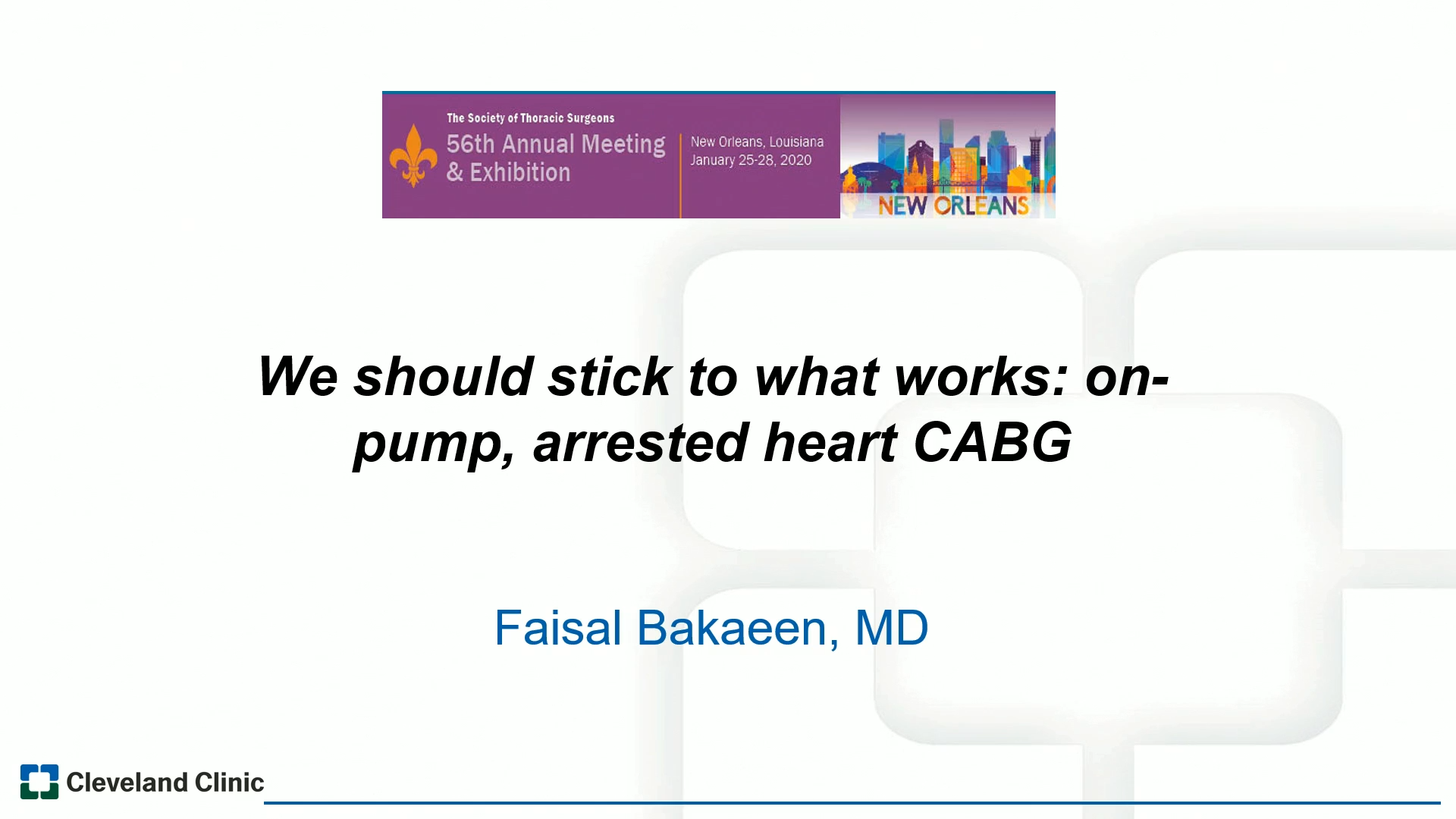 The Society of Thoracic Surgeons
56th Annual Meeting & Exhibition

New Orleans, Louisiana
January 25-28, 2020

NEW ORLEANS

We should stick to what works: on-pump, arrested heart CABG

Faisal Bakaeen, MD

Cleveland Clinic